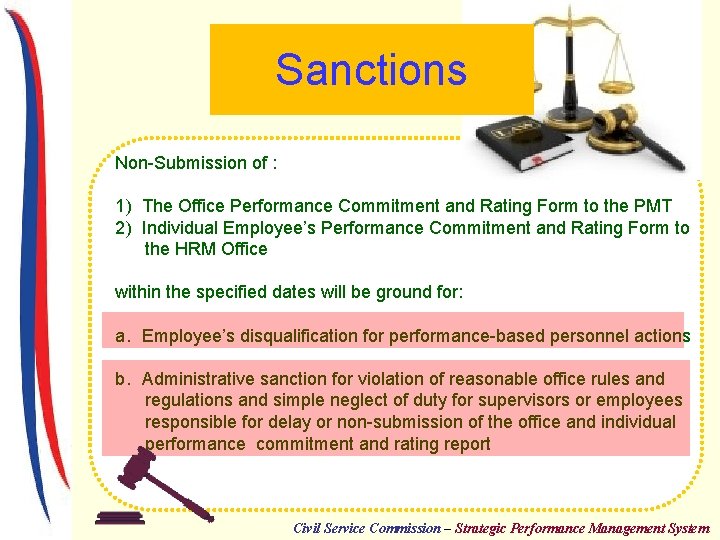 Sanctions

Non-Submission of :

1) The Office Performance Commitment and Rating Form to the PMT
2) Individual Employee's Performance Commitment and Rating Form to the HRM Office

within the specified dates will be ground for:

a. Employee's disqualification for performance-based personnel actions

b. Administrative sanction for violation of reasonable office rules and regulations and simple neglect of duty for supervisors or employees responsible for delay or non-submission of the office and individual performance commitment and rating report

Civil Service Commission – Strategic Performance Management System